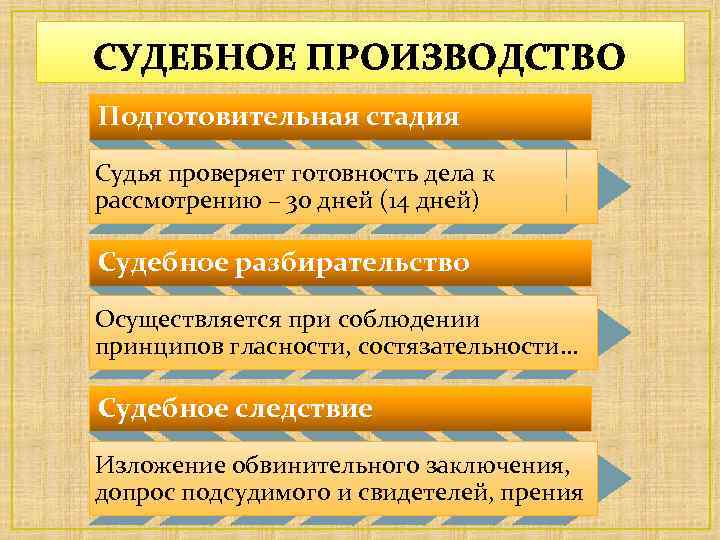 СУДЕБНОЕ ПРОИЗВОДСТВО

Подготовительная стадия

Судья проверяет готовность дела к рассмотрению – 30 дней (14 дней)

Судебное разбирательство

Осуществляется при соблюдении принципов гласности, состязательности…

Судебное следствие

Изложение обвинительного заключения, допрос подсудимого и свидетелей, прения